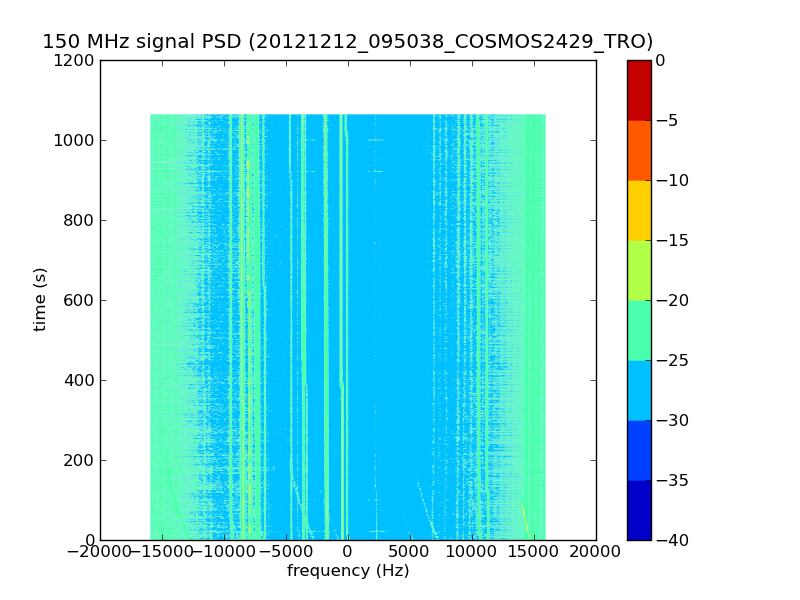 150 MHz signal PSD (20121212_095038_COSMOS2429_TRO)

1200
1000
800
600
400
200
0
time (s)

−20000 −15000 −10000 −5000 0 5000 10000 15000 20000
frequency (Hz)

0
−5
−10
−15
−20
−25
−30
−35
−40